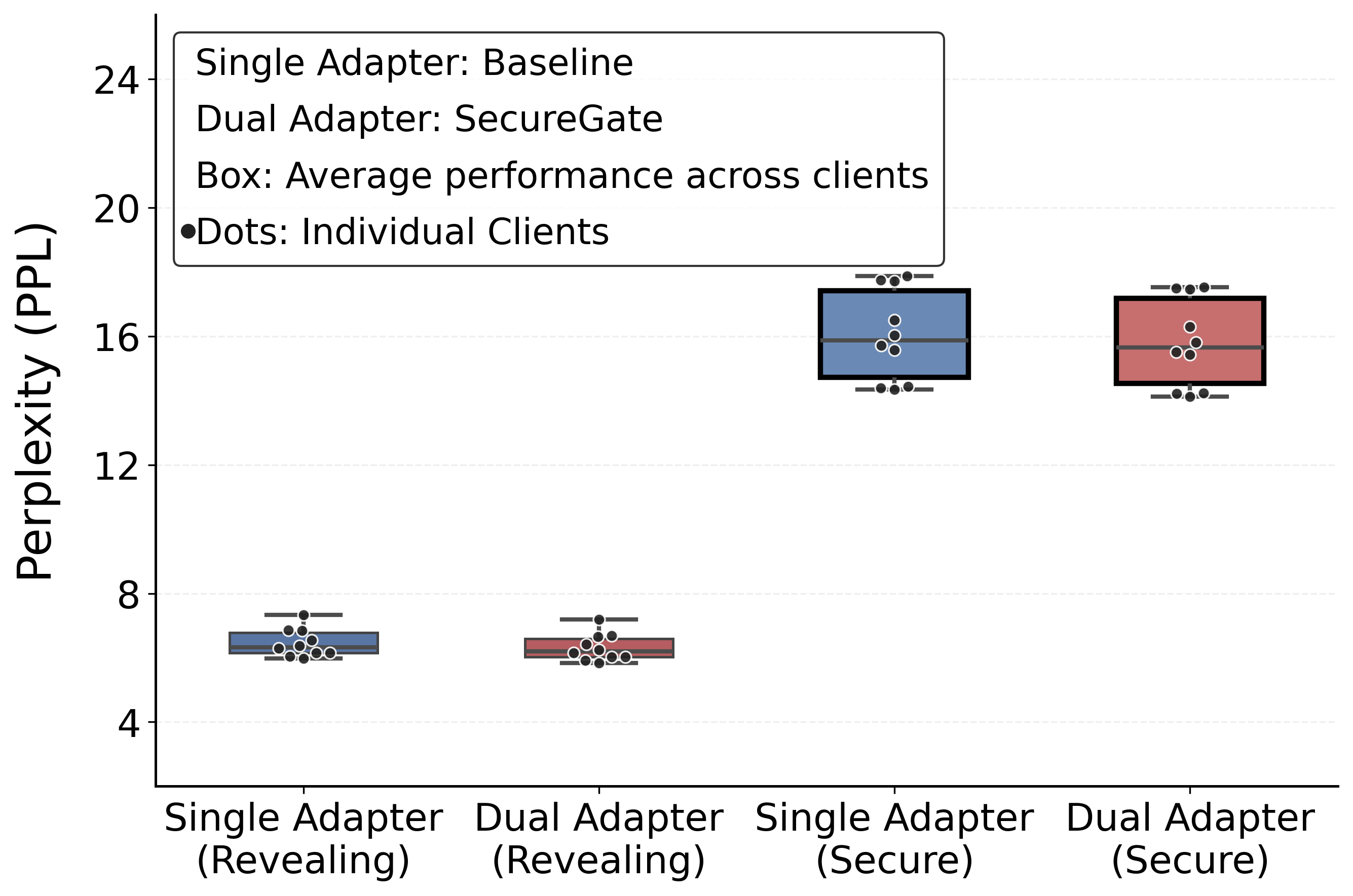 Single Adapter: Baseline
Dual Adapter: SecureGate
Box: Average performance across clients
Dots: Individual Clients

Perplexity (PPL)

24
20
16
12
8
4

Single Adapter (Revealing)
Dual Adapter (Revealing)
Single Adapter (Secure)
Dual Adapter (Secure)